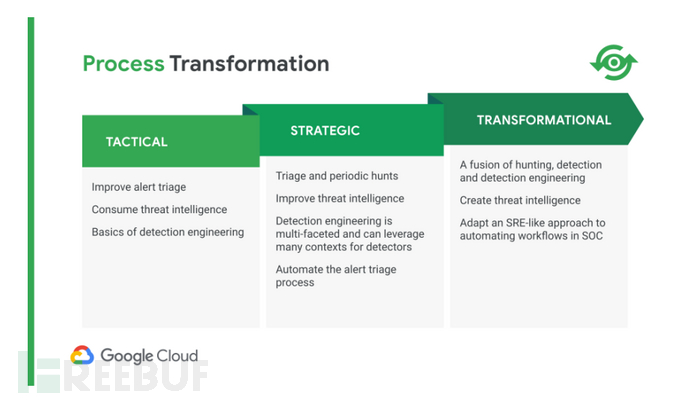 Process Transformation

TACTICAL

Improve alert triage

Consume threat intelligence

Basics of detection engineering

STRATEGIC

Triage and periodic hunts

Improve threat intelligence

Detection engineering is multi-faceted and can leverage many contexts for detectors

Automate the alert triage process

TRANSFORMATIONAL

A fusion of hunting, detection and detection engineering

Create threat intelligence

Adapt an SRE-like approach to automating workflows in SOC

Google Cloud

FREEBUF